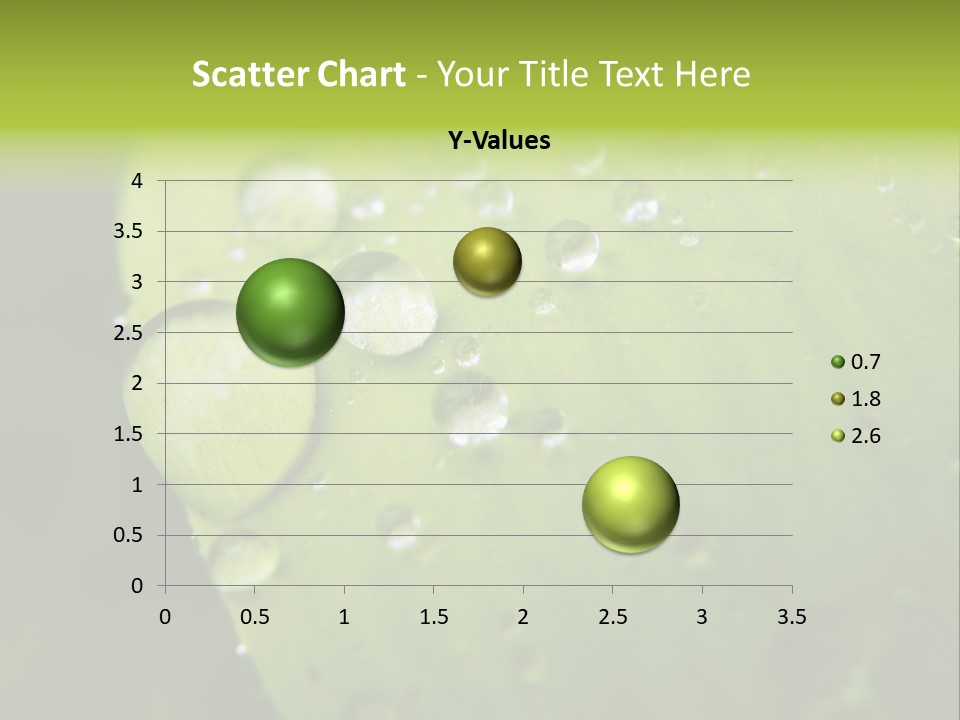 Scatter Chart - Your Title Text Here

Y-Values

4
3.5
3
2.5
2
1.5
1
0.5
0

0 0.5 1 1.5 2 2.5 3 3.5

0.7
1.8
2.6